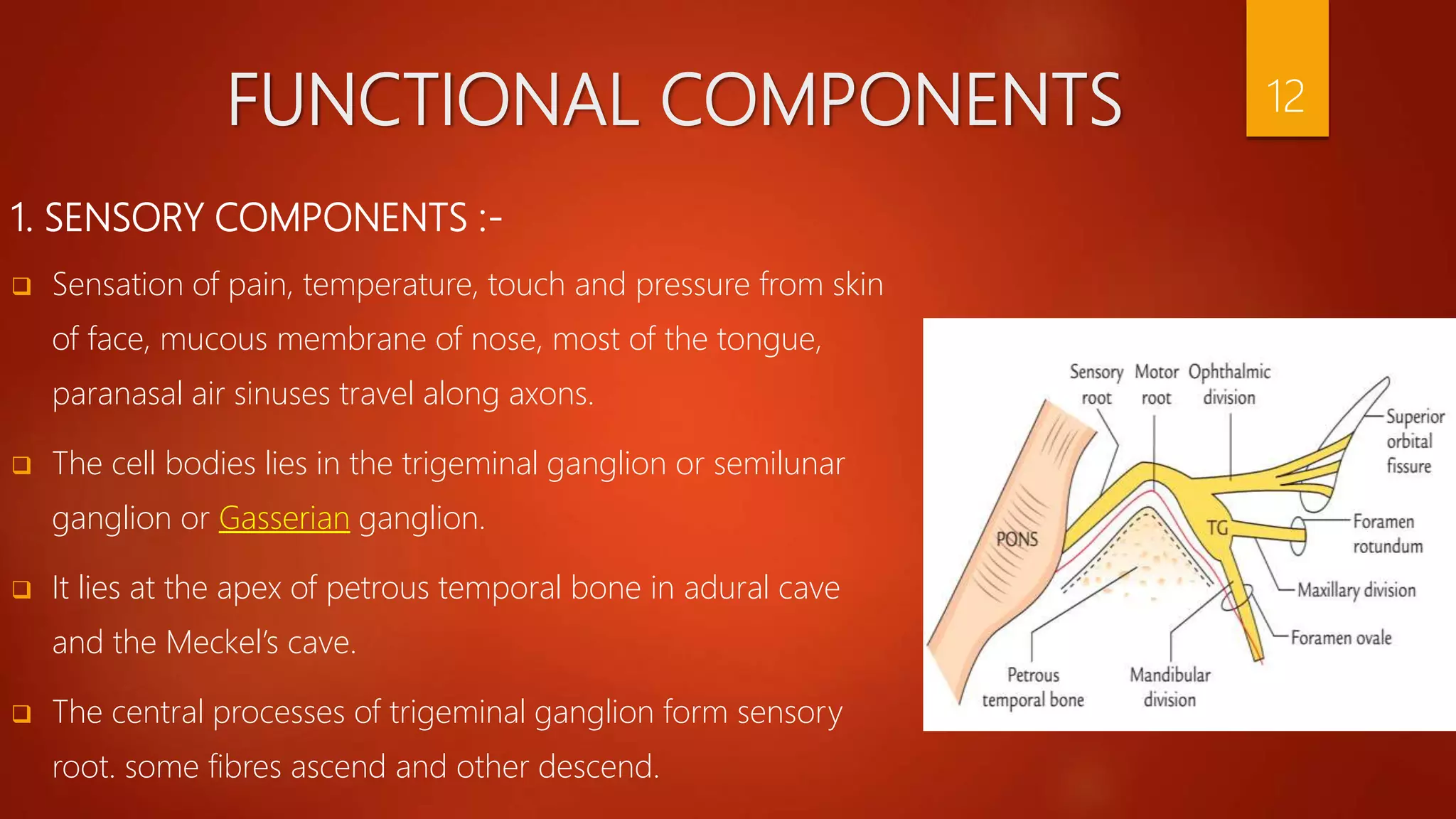 FUNCTIONAL COMPONENTS

12

1. SENSORY COMPONENTS :-

❑ Sensation of pain, temperature, touch and pressure from skin of face, mucous membrane of nose, most of the tongue, paranasal air sinuses travel along axons.

❑ The cell bodies lies in the trigeminal ganglion or semilunar ganglion or Gasserian ganglion.

❑ It lies at the apex of petrous temporal bone in adural cave and the Meckel's cave.

❑ The central processes of trigeminal ganglion form sensory root. some fibres ascend and other descend.

Sensory root
Motor root
Ophthalmic division
Superior orbital fissure
PONS
TG
Foramen rotundum
Maxillary division
Foramen ovale
Petrous temporal bone
Mandibular division